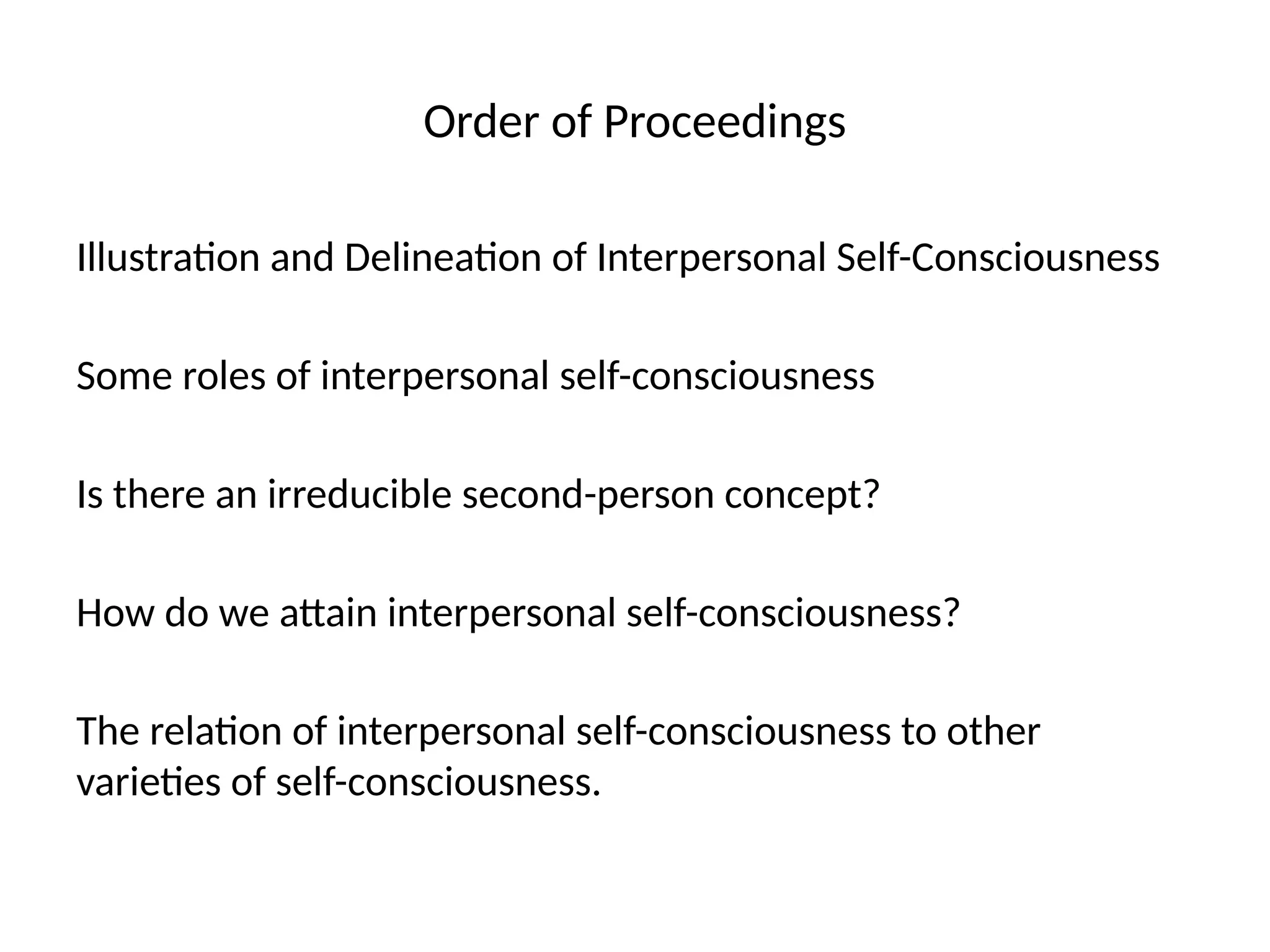 Order of Proceedings

Illustration and Delineation of Interpersonal Self-Consciousness

Some roles of interpersonal self-consciousness

Is there an irreducible second-person concept?

How do we attain interpersonal self-consciousness?

The relation of interpersonal self-consciousness to other varieties of self-consciousness.